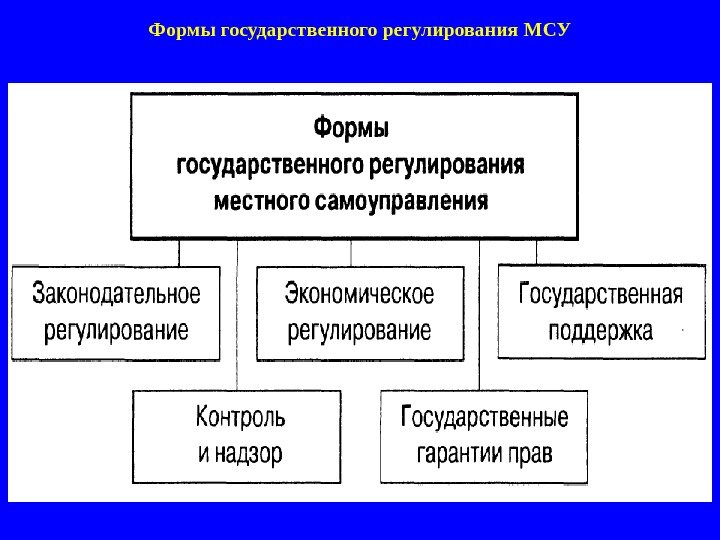 Формы государственного регулирования МСУ

Формы государственного регулирования местного самоуправления

Законодательное регулирование

Экономическое регулирование

Государственная поддержка

Контроль и надзор

Государственные гарантии прав